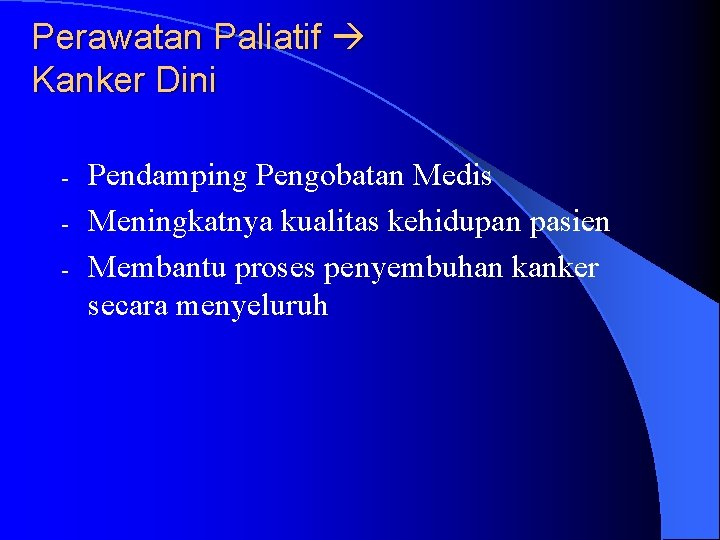 Perawatan Paliatif → Kanker Dini

- Pendamping Pengobatan Medis
- Meningkatnya kualitas kehidupan pasien
- Membantu proses penyembuhan kanker secara menyeluruh